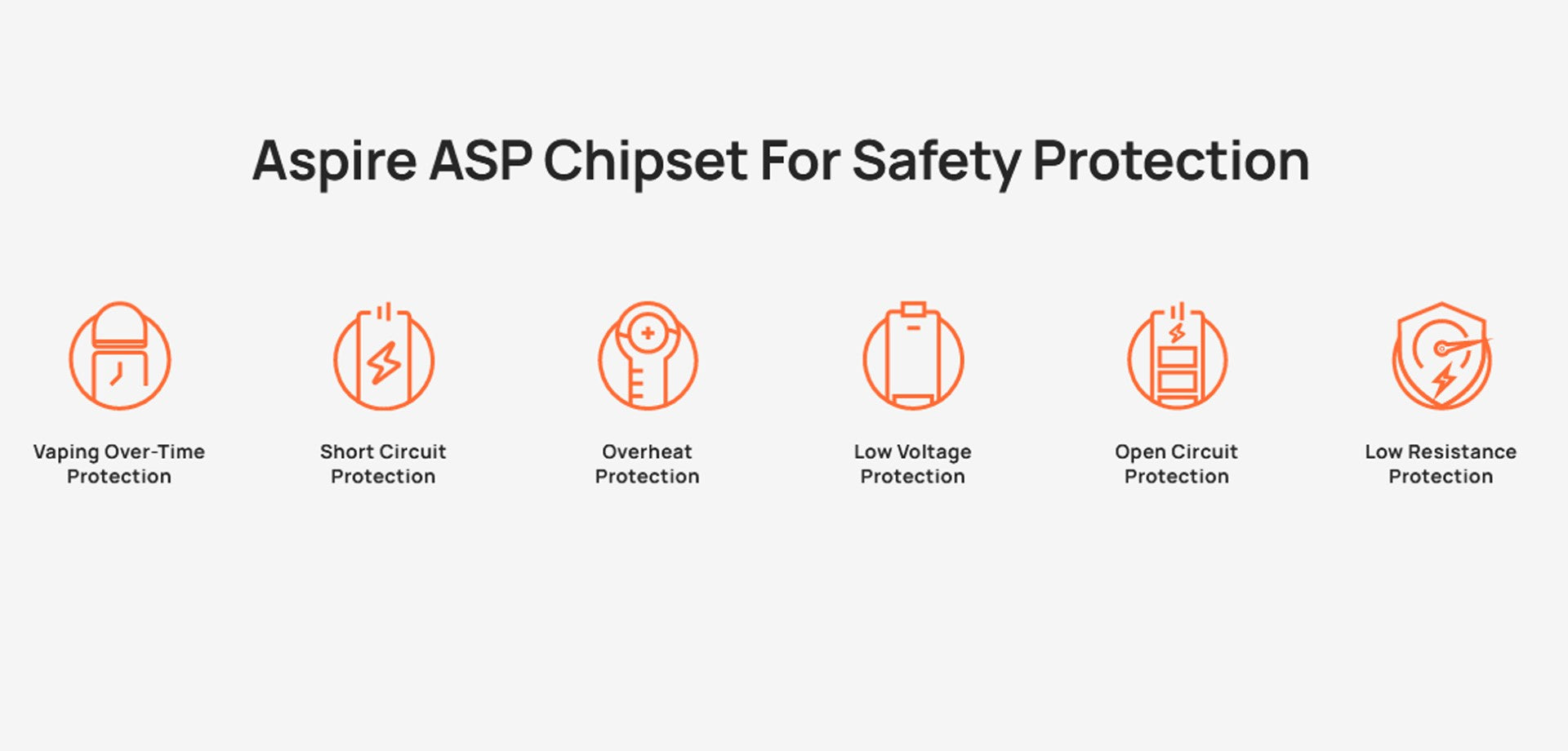 Aspire ASP Chipset For Safety Protection

Vaping Over-Time Protection

Short Circuit Protection

Overheat Protection

Low Voltage Protection

Open Circuit Protection

Low Resistance Protection